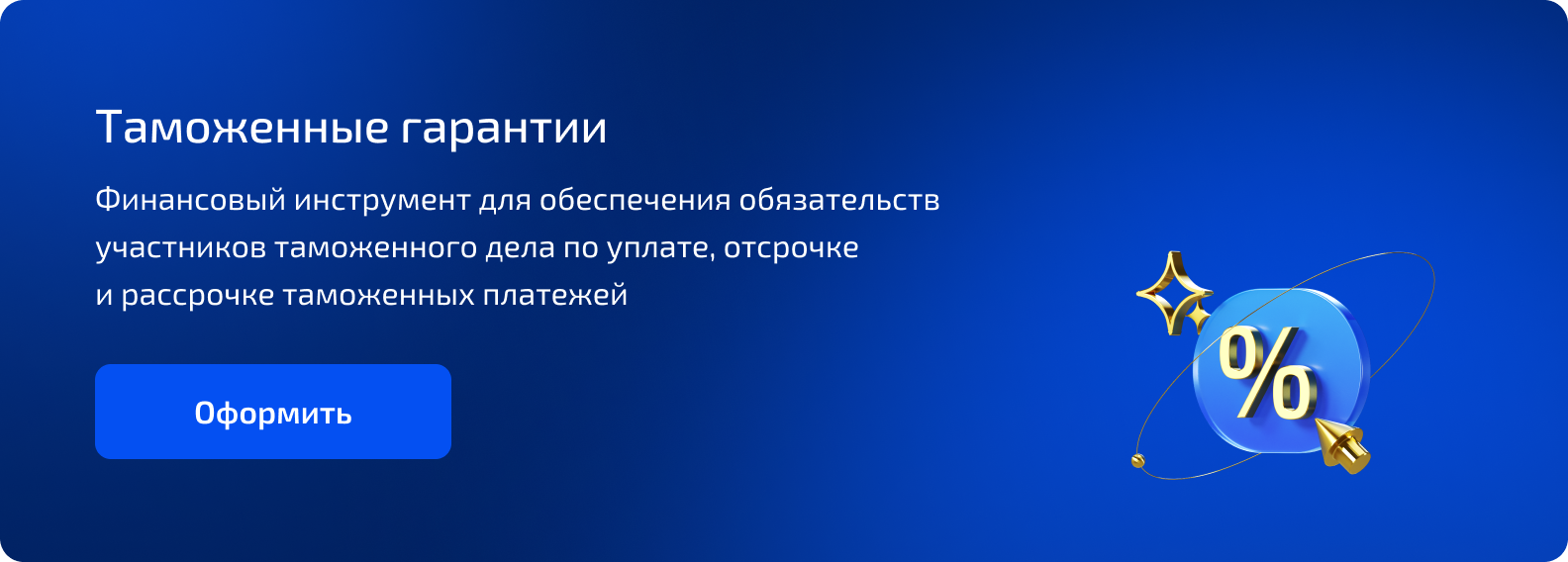 Таможенные гарантии

Финансовый инструмент для обеспечения обязательств участников таможенного дела по уплате, отсрочке и рассрочке таможенных платежей

Оформить

%